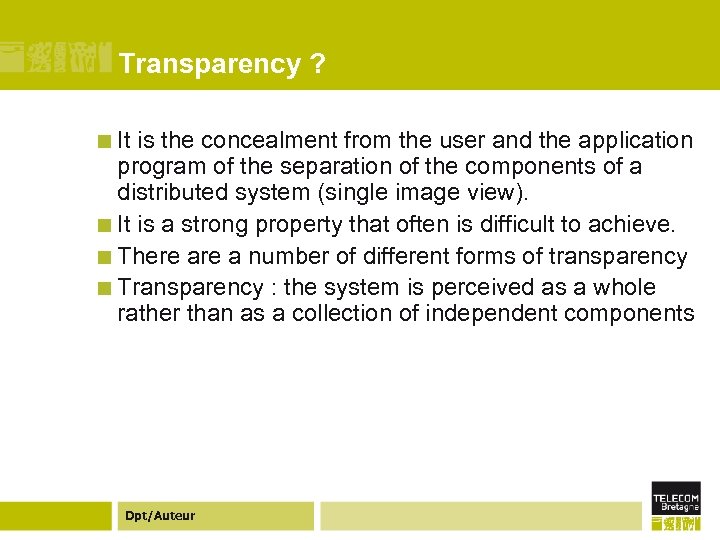 Transparency ?

It is the concealment from the user and the application program of the separation of the components of a distributed system (single image view).

It is a strong property that often is difficult to achieve.

There are a number of different forms of transparency

Transparency : the system is perceived as a whole rather than as a collection of independent components

Dpt/Auteur

TELECOM Bretagne